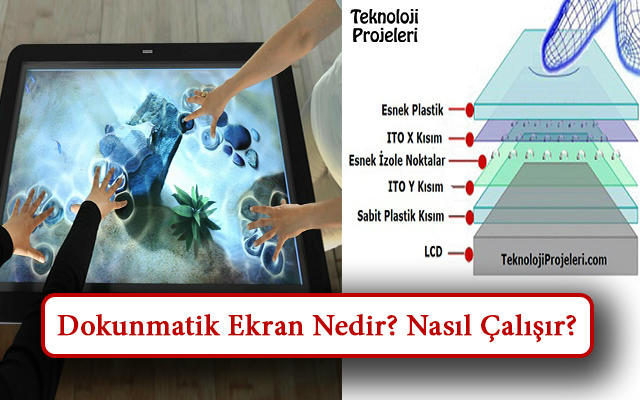 Teknoloji Projeleri

Esnek Plastik

ITO X Kısım

Esnek İzole Noktalar

ITO Y Kısım

Sabit Plastik Kısım

LCD

TeknolojiProjeleri.com

Dokunmatik Ekran Nedir? Nasıl Çalışır?